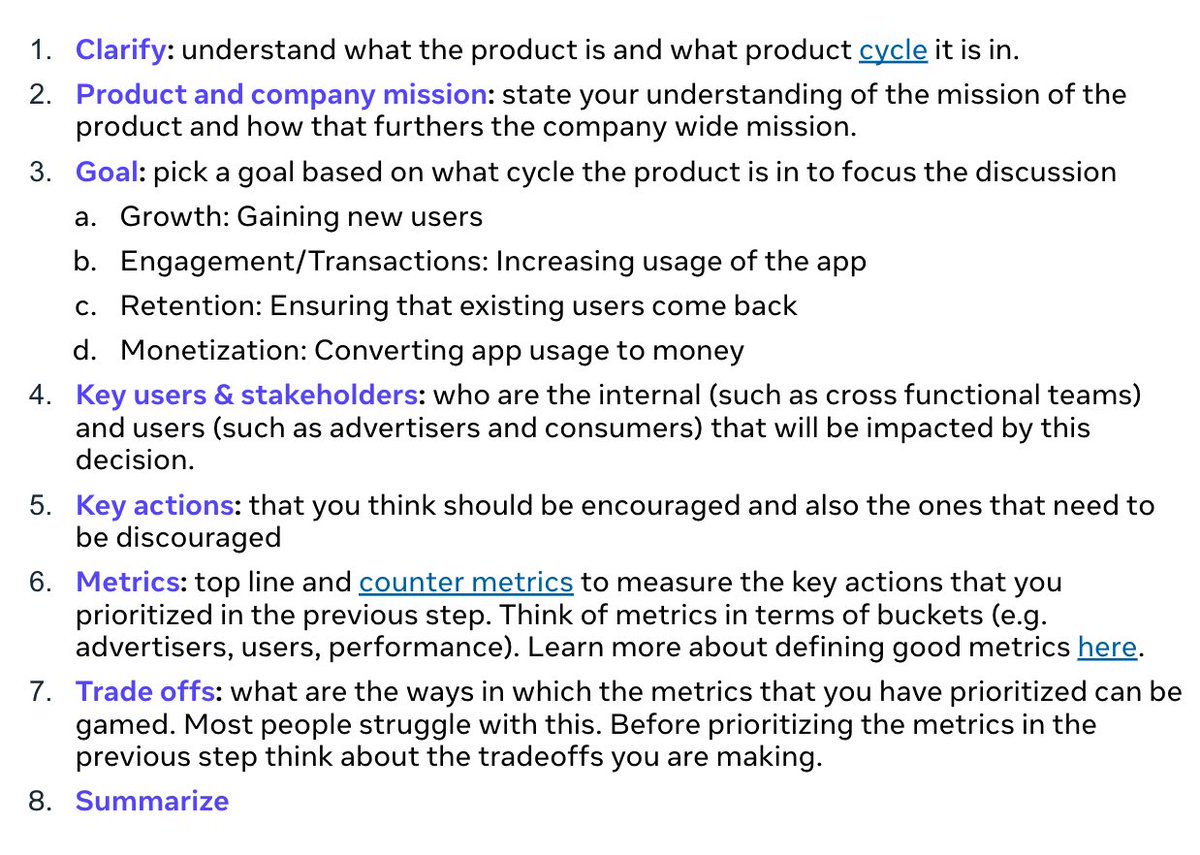 1. Clarify: understand what the product is and what product cycle it is in.
2. Product and company mission: state your understanding of the mission of the product and how that furthers the company wide mission.
3. Goal: pick a goal based on what cycle the product is in to focus the discussion
a. Growth: Gaining new users
b. Engagement/Transactions: Increasing usage of the app
c. Retention: Ensuring that existing users come back
d. Monetization: Converting app usage to money
4. Key users & stakeholders: who are the internal (such as cross functional teams) and users (such as advertisers and consumers) that will be impacted by this decision.
5. Key actions: that you think should be encouraged and also the ones that need to be discouraged
6. Metrics: top line and counter metrics to measure the key actions that you prioritized in the previous step. Think of metrics in terms of buckets (e.g. advertisers, users, performance). Learn more about defining good metrics here.
7. Trade offs: what are the ways in which the metrics that you have prioritized can be gamed. Most people struggle with this. Before prioritizing the metrics in the previous step think about the tradeoffs you are making.
8. Summarize